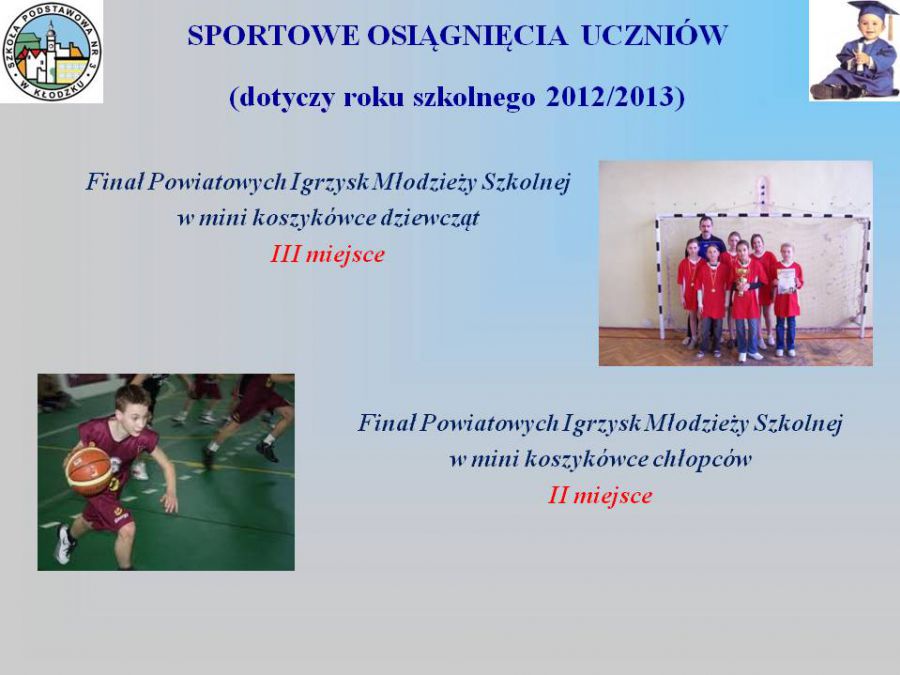 SZKOŁA PODSTAWOWA NR 3 W KŁODZKU

SPORTOWE OSIĄGNIĘCIA UCZNIÓW

(dotyczy roku szkolnego 2012/2013)

Finał Powiatowych Igrzysk Młodzieży Szkolnej
w mini koszykówce dziewcząt
III miejsce

Finał Powiatowych Igrzysk Młodzieży Szkolnej
w mini koszykówce chłopców
II miejsce